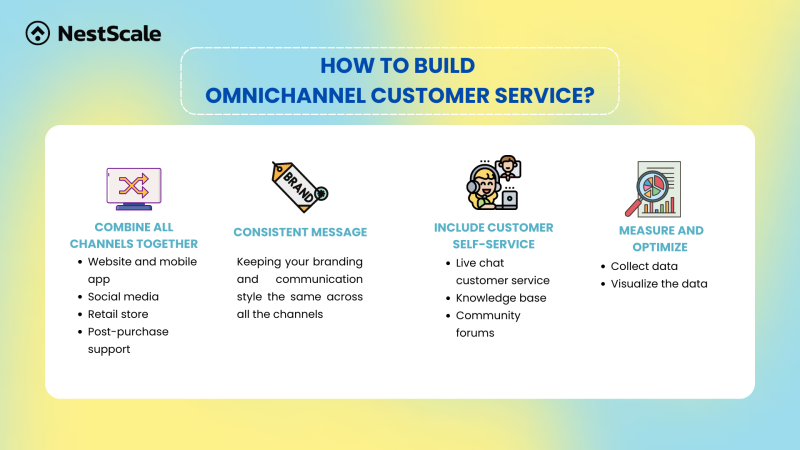 NestScale

HOW TO BUILD OMNICHANNEL CUSTOMER SERVICE?

BRAND

COMBINE ALL CHANNELS TOGETHER
- Website and mobile app
- Social media
- Retail store
- Post-purchase support

CONSISTENT MESSAGE
Keeping your branding and communication style the same across all the channels

INCLUDE CUSTOMER SELF-SERVICE
- Live chat customer service
- Knowledge base
- Community forums

MEASURE AND OPTIMIZE
- Collect data
- Visualize the data